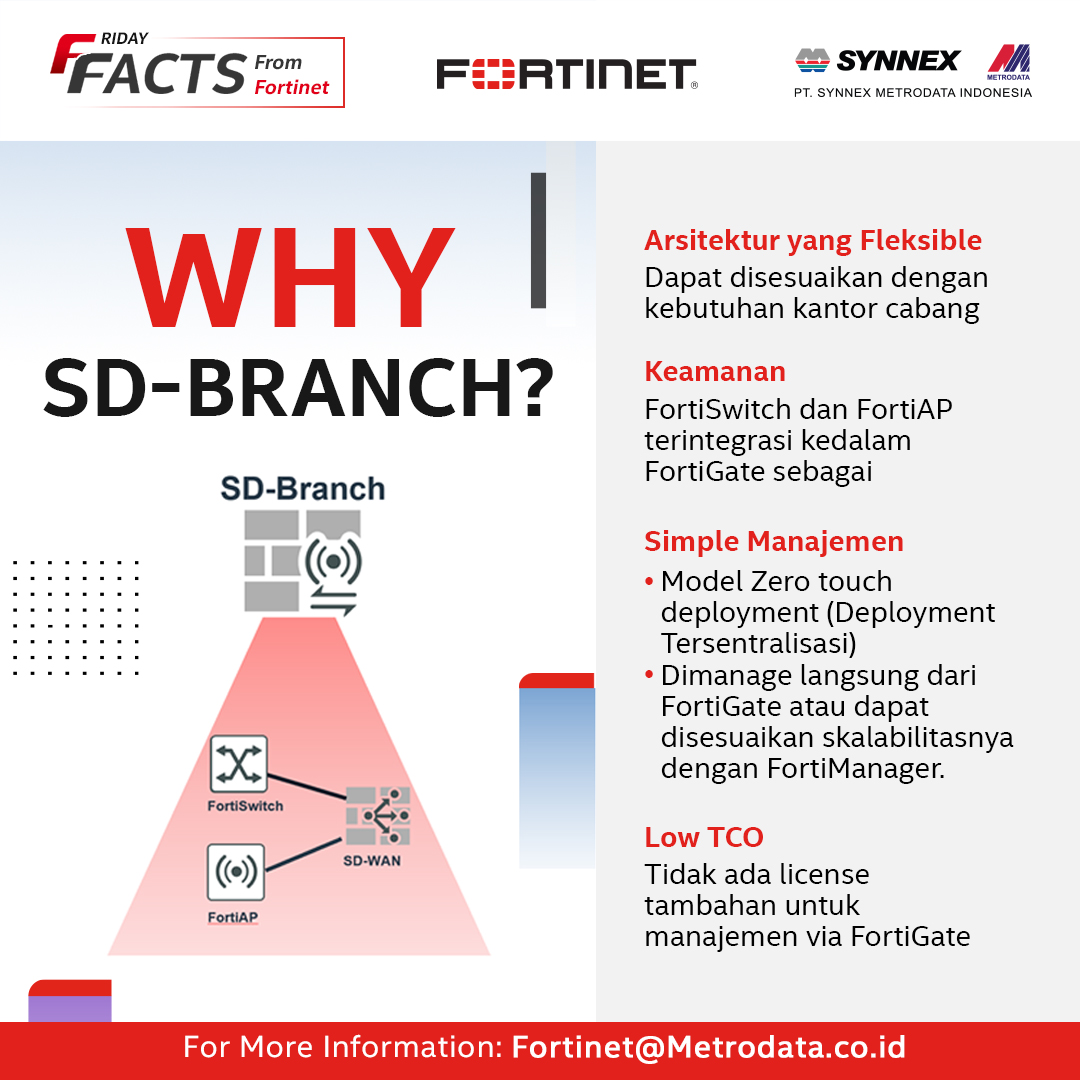 FRIDAY FACTS From Fortinet

FORTINET

SYNNEX
METRODATA
PT. SYNNEX METRODATA INDONESIA

WHY SD-BRANCH?

SD-Branch

FortiSwitch

SD-WAN

FortiAP

Arsitektur yang Fleksible
Dapat disesuaikan dengan kebutuhan kantor cabang

Keamanan
FortiSwitch dan FortiAP terintegrasi kedalam FortiGate sebagai

Simple Manajemen
• Model Zero touch deployment (Deployment Tersentralisasi)
• Dimanage langsung dari FortiGate atau dapat disesuaikan skalabilitasnya dengan FortiManager.

Low TCO
Tidak ada license tambahan untuk manajemen via FortiGate

For More Information: Fortinet@Metrodata.co.id